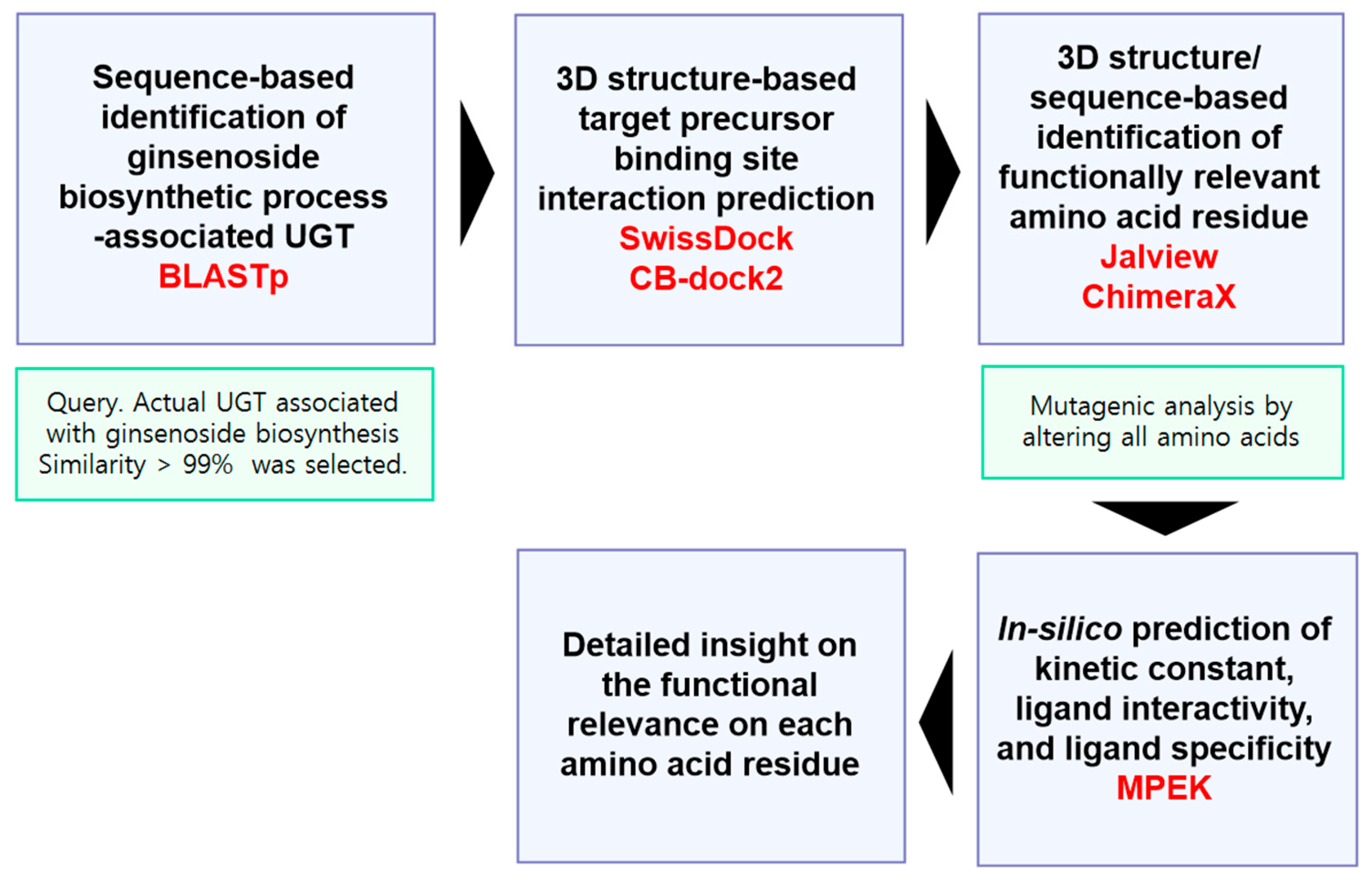 Sequence-based identification of ginsenoside biosynthetic process -associated UGT
BLASTp

Query. Actual UGT associated with ginsenoside biosynthesis Similarity > 99% was selected.

3D structure-based target precursor binding site interaction prediction
SwissDock
CB-dock2

3D structure/ sequence-based identification of functionally relevant amino acid residue
Jalview
ChimeraX

Mutagenic analysis by altering all amino acids

In-silico prediction of kinetic constant, ligand interactivity, and ligand specificity
MPEK

Detailed insight on the functional relevance on each amino acid residue